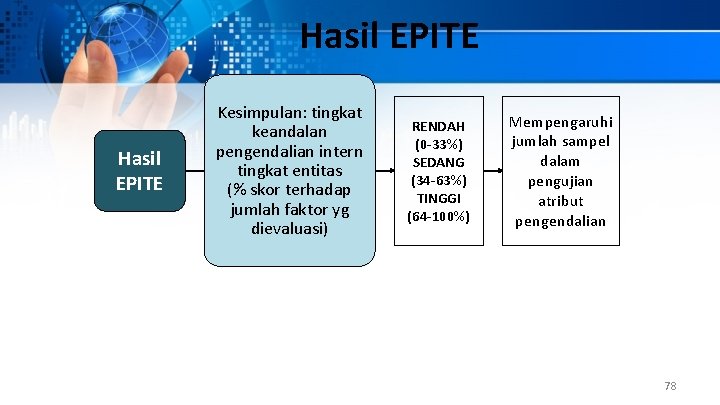 Hasil EPITE

Hasil EPITE

Kesimpulan: tingkat keandalan pengendalian intern tingkat entitas (% skor terhadap jumlah faktor yg dievaluasi)

RENDAH (0-33%)
SEDANG (34-63%)
TINGGI (64-100%)

Mempengaruhi jumlah sampel dalam pengujian atribut pengendalian

78